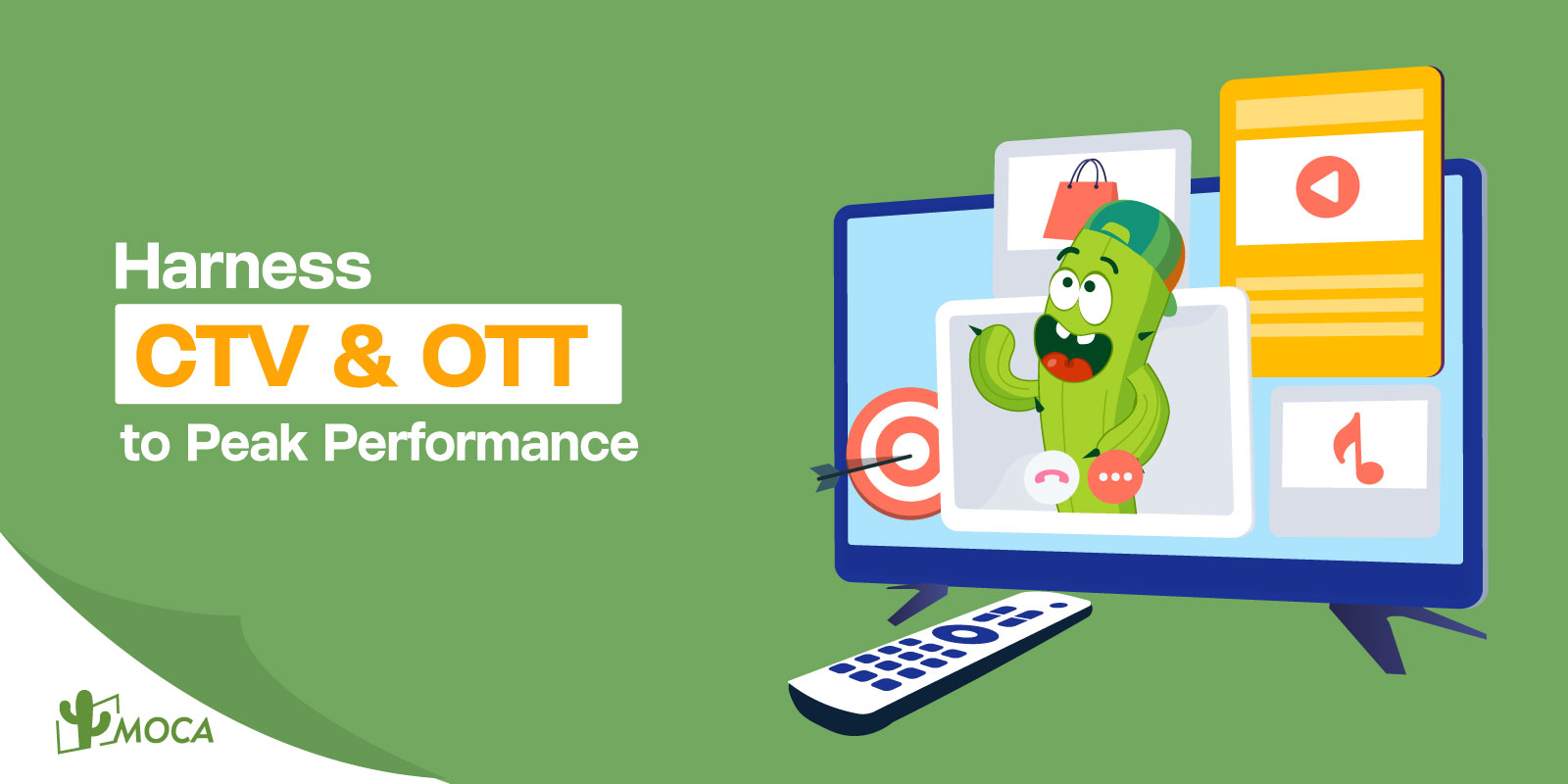 Harness
CTV & OTT
to Peak Performance

MOCA